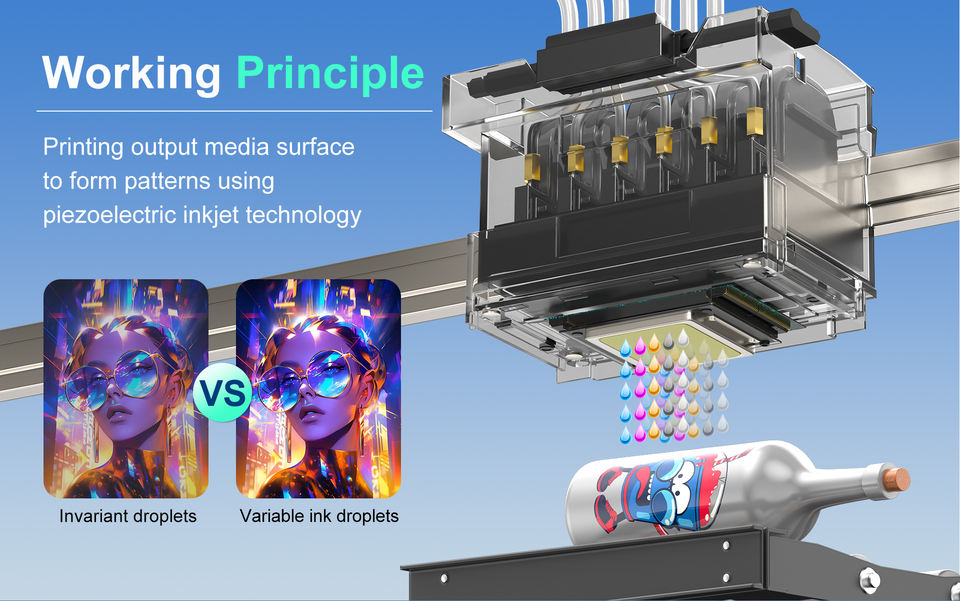 Working Principle

Printing output media surface to form patterns using piezoelectric inkjet technology

VS

Invariant droplets

Variable ink droplets